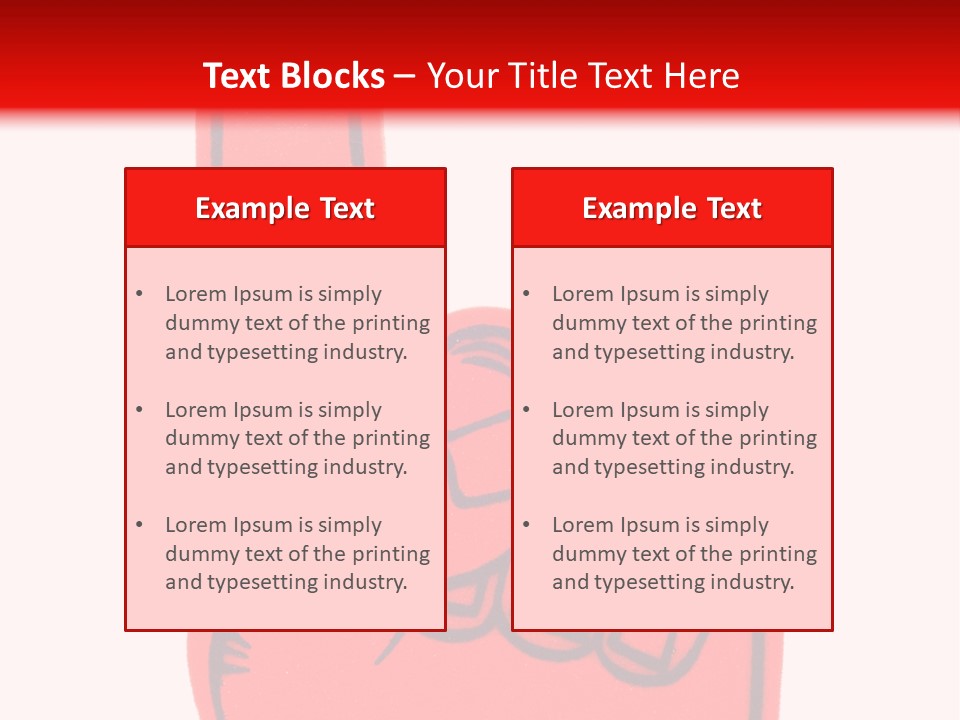 Text Blocks – Your Title Text Here

Example Text

• Lorem Ipsum is simply dummy text of the printing and typesetting industry.

• Lorem Ipsum is simply dummy text of the printing and typesetting industry.

• Lorem Ipsum is simply dummy text of the printing and typesetting industry.

Example Text

• Lorem Ipsum is simply dummy text of the printing and typesetting industry.

• Lorem Ipsum is simply dummy text of the printing and typesetting industry.

• Lorem Ipsum is simply dummy text of the printing and typesetting industry.